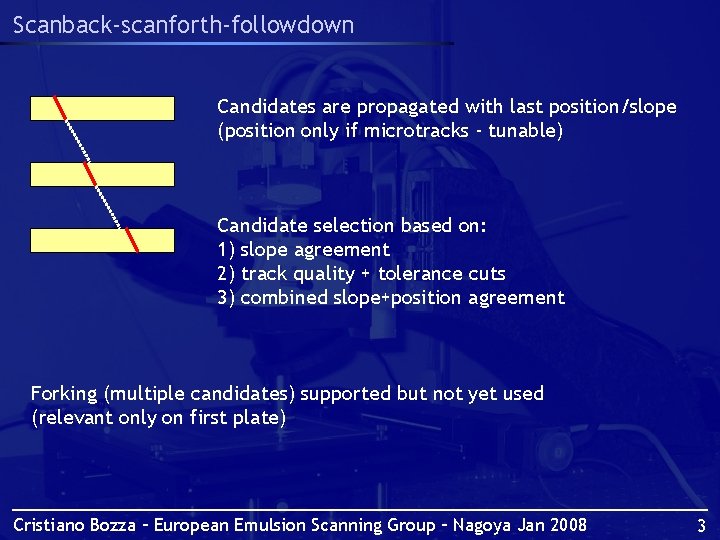 Scanback-scanforth-followdown

Candidates are propagated with last position/slope (position only if microtracks - tunable)

Candidate selection based on:
1) slope agreement
2) track quality + tolerance cuts
3) combined slope+position agreement

Forking (multiple candidates) supported but not yet used (relevant only on first plate)

Cristiano Bozza – European Emulsion Scanning Group – Nagoya Jan 2008

3